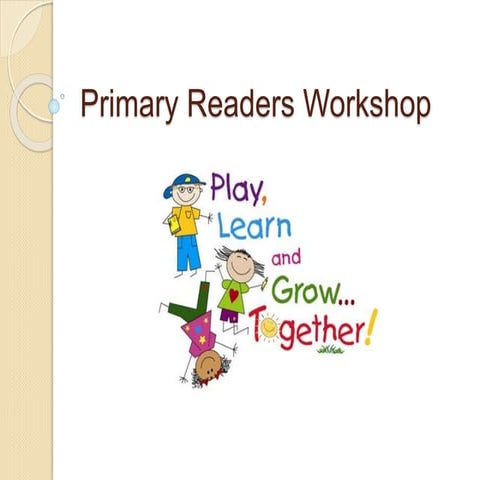 Primary Readers Workshop

Play,
Learn
and
Grow...
Together!